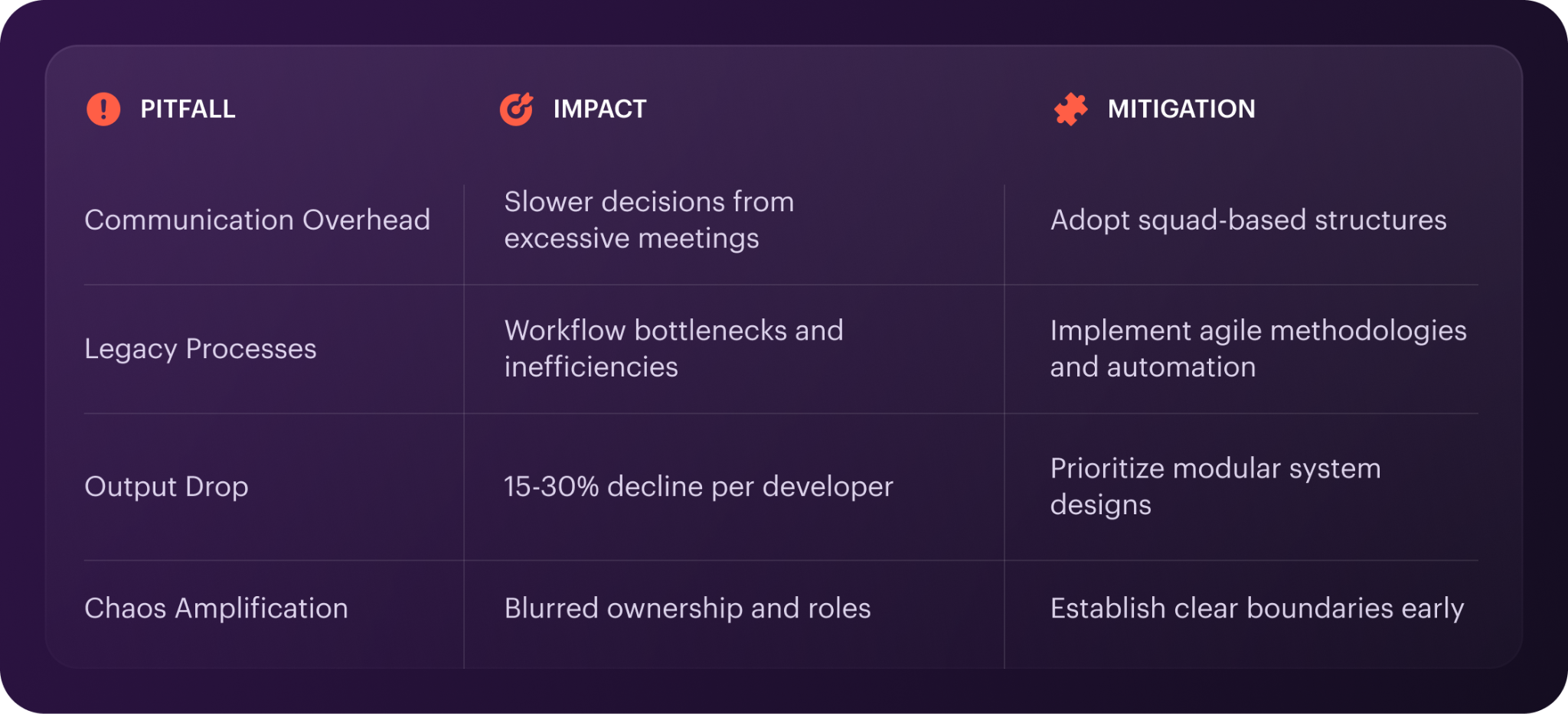 | PITFALL | IMPACT | MITIGATION |
|---|---|---|
| Communication Overhead | Slower decisions from excessive meetings | Adopt squad-based structures |
| Legacy Processes | Workflow bottlenecks and inefficiencies | Implement agile methodologies and automation |
| Output Drop | 15-30% decline per developer | Prioritize modular system designs |
| Chaos Amplification | Blurred ownership and roles | Establish clear boundaries early |